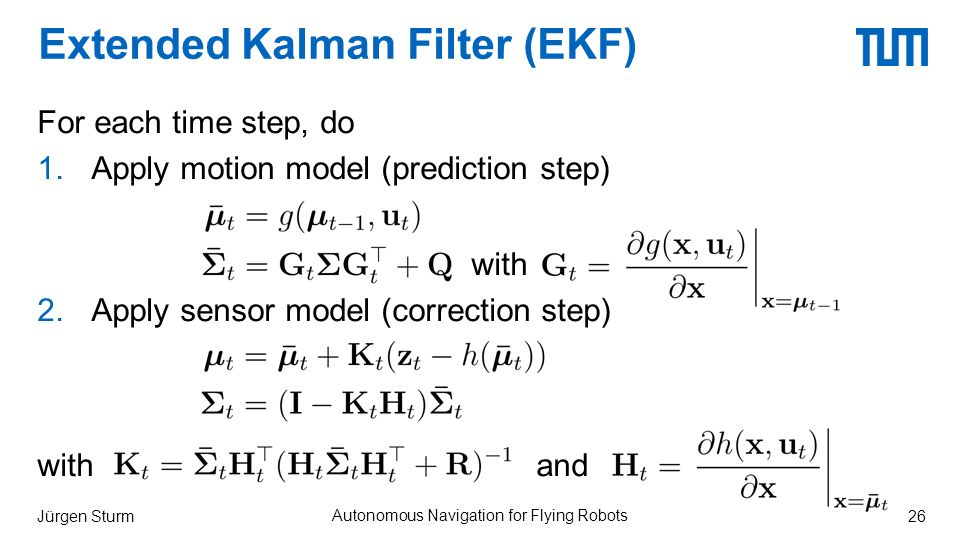 Extended Kalman Filter (EKF)

TUM

For each time step, do

1. Apply motion model (prediction step)

$\bar{\boldsymbol{\mu}}_t = g(\boldsymbol{\mu}_{t-1}, \mathbf{u}_t)$

$\bar{\boldsymbol{\Sigma}}_t = \mathbf{G}_t \boldsymbol{\Sigma} \mathbf{G}_t^\top + \mathbf{Q}$ with $\mathbf{G}_t = \left.\frac{\partial g(\mathbf{x}, \mathbf{u}_t)}{\partial \mathbf{x}}\right|_{\mathbf{x}=\boldsymbol{\mu}_{t-1}}$

2. Apply sensor model (correction step)

$\boldsymbol{\mu}_t = \bar{\boldsymbol{\mu}}_t + \mathbf{K}_t(\mathbf{z}_t - h(\bar{\boldsymbol{\mu}}_t))$

$\boldsymbol{\Sigma}_t = (\mathbf{I} - \mathbf{K}_t \mathbf{H}_t)\bar{\boldsymbol{\Sigma}}_t$

with $\mathbf{K}_t = \bar{\boldsymbol{\Sigma}}_t \mathbf{H}_t^\top (\mathbf{H}_t \bar{\boldsymbol{\Sigma}}_t \mathbf{H}_t^\top + \mathbf{R})^{-1}$ and $\mathbf{H}_t = \left.\frac{\partial h(\mathbf{x}, \mathbf{u}_t)}{\partial \mathbf{x}}\right|_{\mathbf{x}=\bar{\boldsymbol{\mu}}_t}$

Jürgen Sturm

Autonomous Navigation for Flying Robots

26